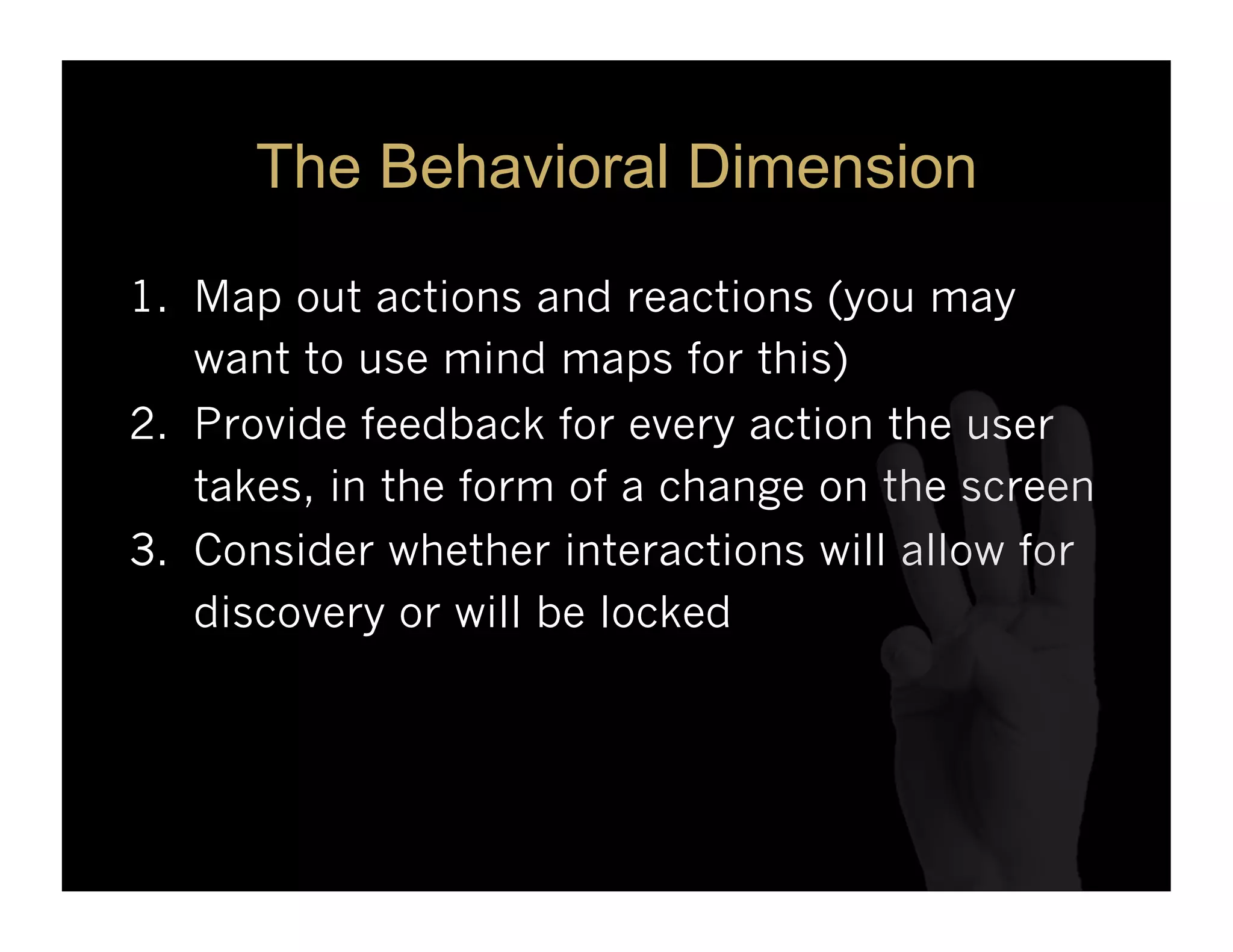 The Behavioral Dimension

1. Map out actions and reactions (you may want to use mind maps for this)
2. Provide feedback for every action the user takes, in the form of a change on the screen
3. Consider whether interactions will allow for discovery or will be locked